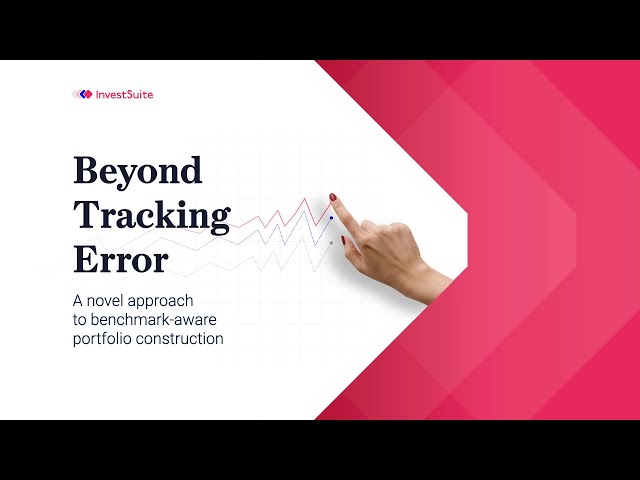 InvestSuite

Beyond Tracking Error

A novel approach to benchmark-aware portfolio construction